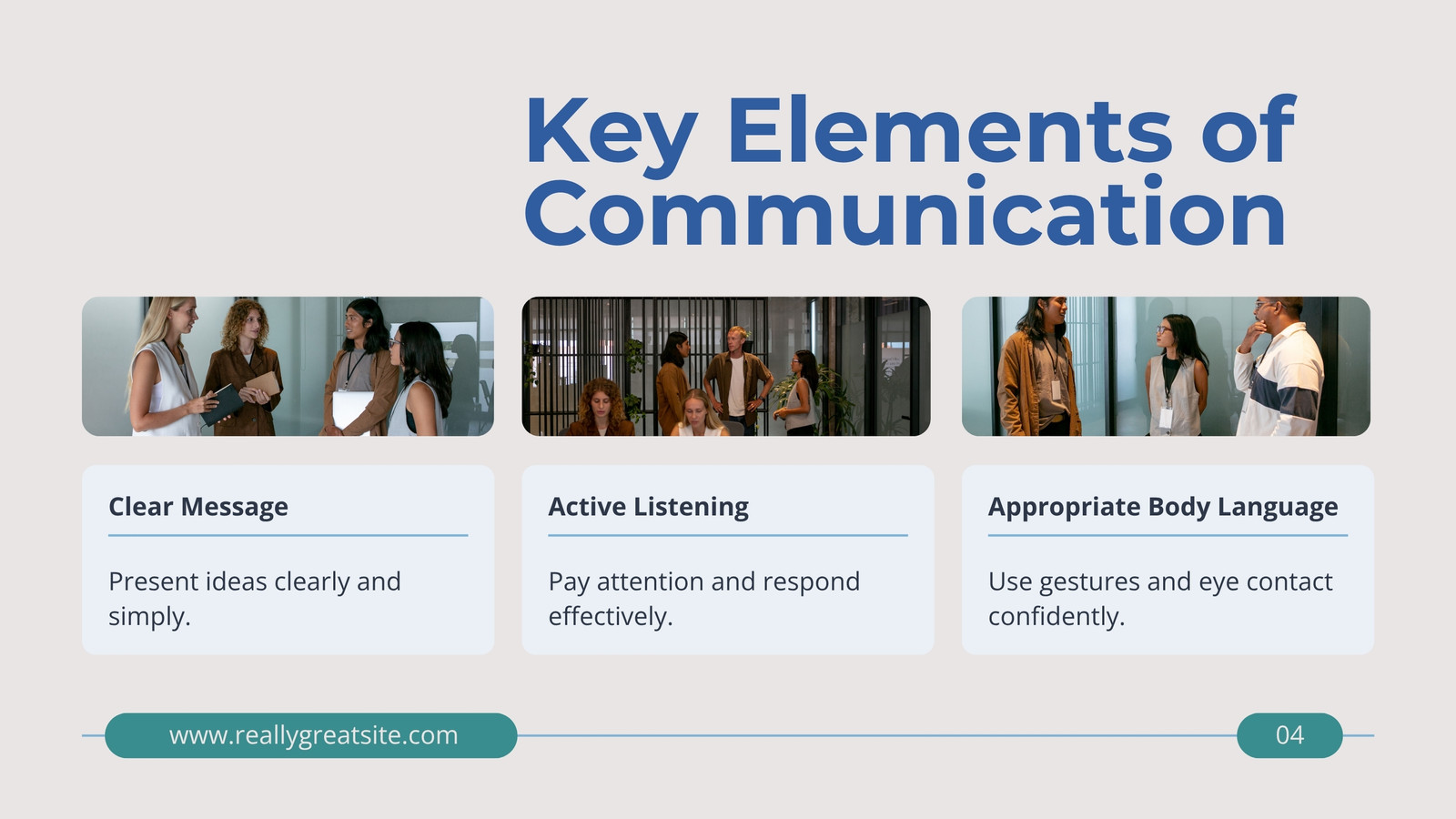 Key Elements of Communication

Clear Message

Present ideas clearly and simply.

Active Listening

Pay attention and respond effectively.

Appropriate Body Language

Use gestures and eye contact confidently.

www.reallygreatsite.com

04